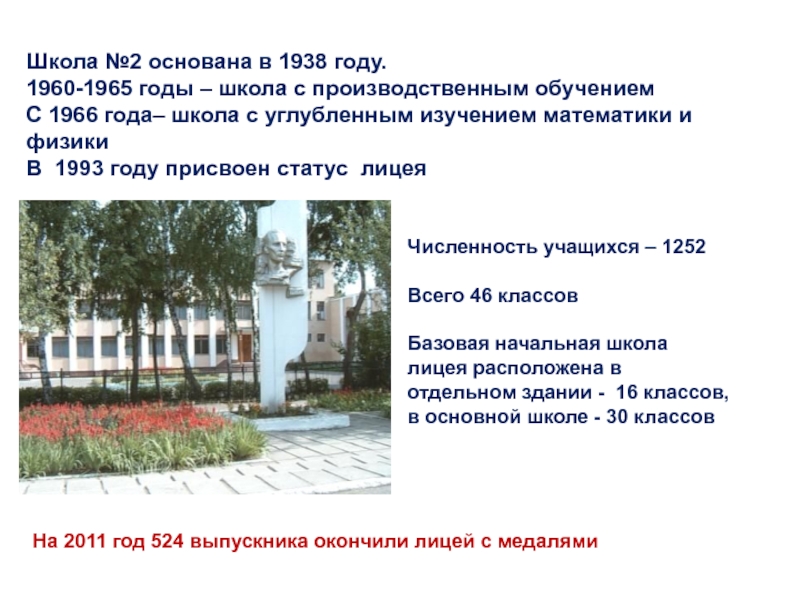 Школа №2 основана в 1938 году.
1960-1965 годы – школа с производственным обучением
С 1966 года– школа с углубленным изучением математики и физики
В 1993 году присвоен статус лицея

Численность учащихся – 1252

Всего 46 классов

Базовая начальная школа лицея расположена в отдельном здании - 16 классов, в основной школе - 30 классов

На 2011 год 524 выпускника окончили лицей с медалями